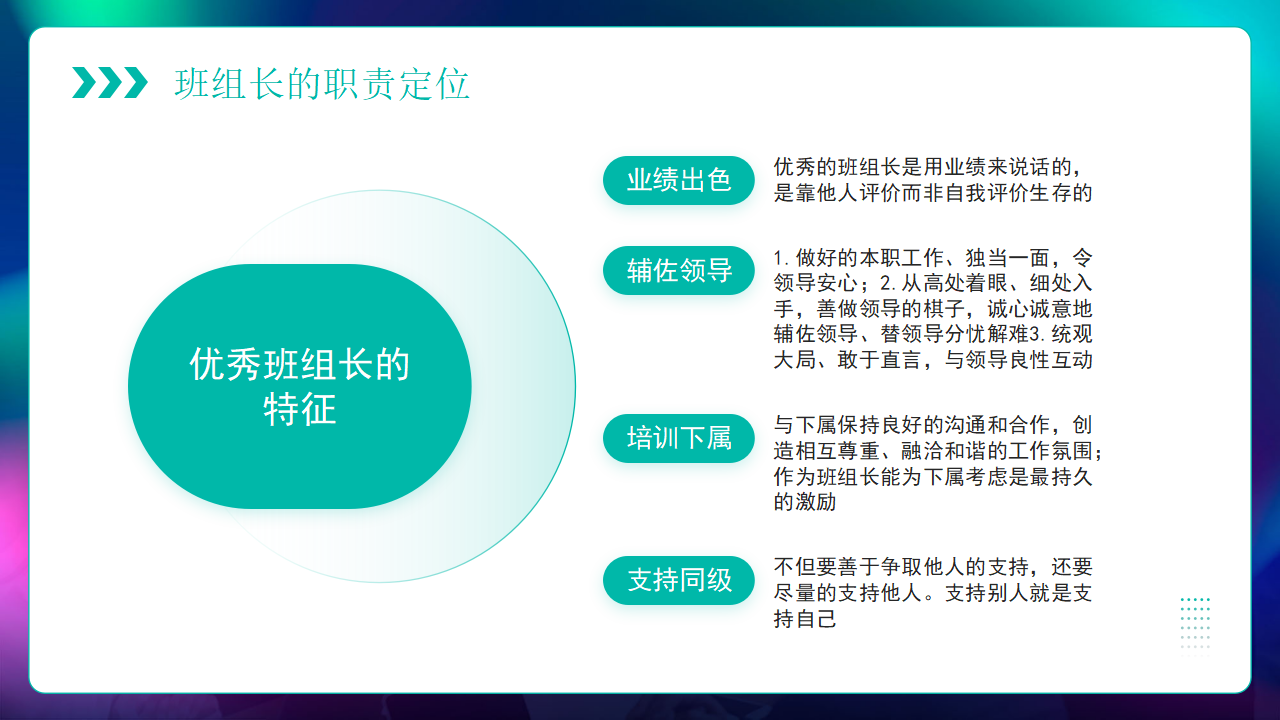 班组长的职责定位

优秀班组长的特征

业绩出色

优秀的班组长是用业绩来说话的，是靠他人评价而非自我评价生存的

辅佐领导

1.做好的本职工作、独当一面，令领导安心；2.从高处着眼、细处入手，善做领导的棋子，诚心诚意地辅佐领导、替领导分忧解难3.统观大局、敢于直言，与领导良性互动

培训下属

与下属保持良好的沟通和合作，创造相互尊重、融洽和谐的工作氛围；作为班组长能为下属考虑是最持久的激励

支持同级

不但要善于争取他人的支持，还要尽量的支持他人。支持别人就是支持自己